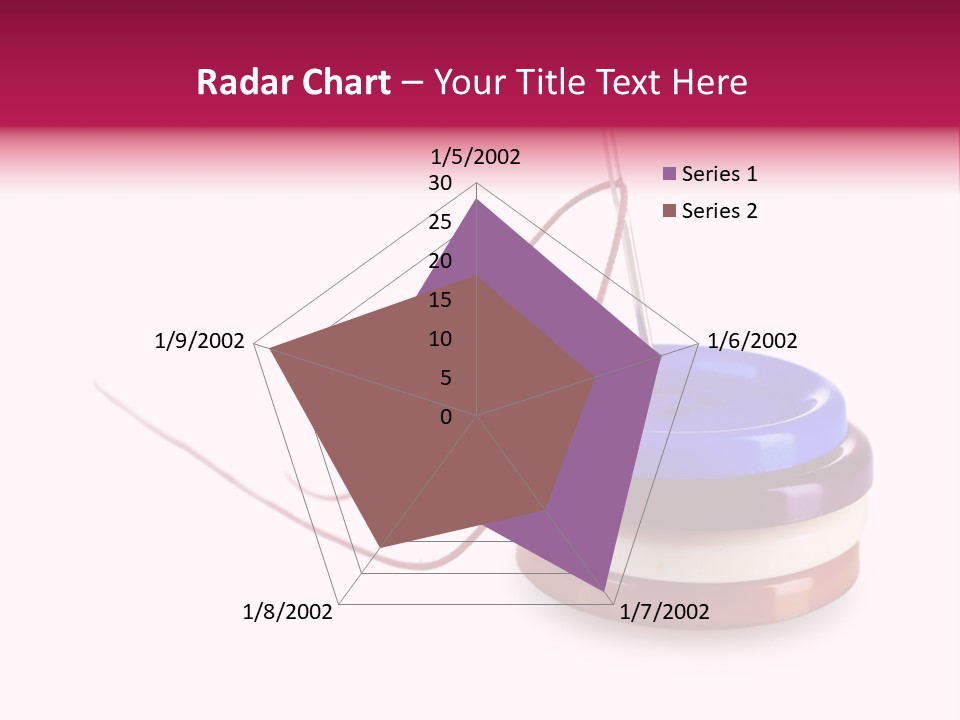 Radar Chart – Your Title Text Here

1/5/2002
30
25
20
15
10
5
0
1/6/2002
1/7/2002
1/8/2002
1/9/2002

Series 1
Series 2